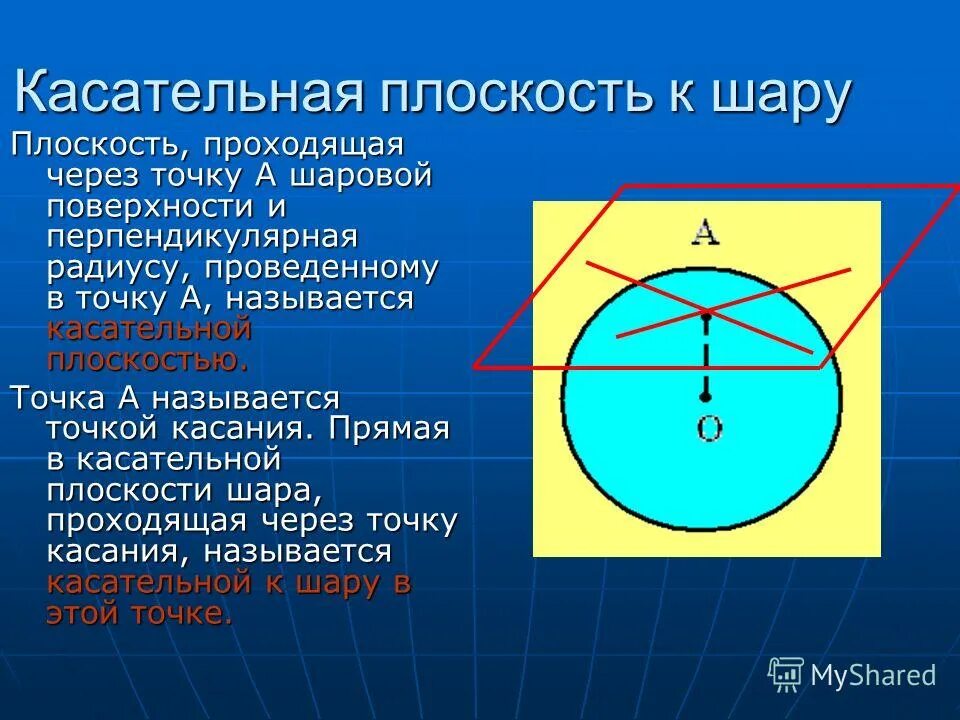 Касательная плоскость к шару

Плоскость, проходящая через точку А шаровой поверхности и перпендикулярная радиусу, проведенному в точку А, называется касательной плоскостью.

Точка А называется точкой касания. Прямая в касательной плоскости шара, проходящая через точку касания, называется касательной к шару в этой точке.

A

O

MyShared